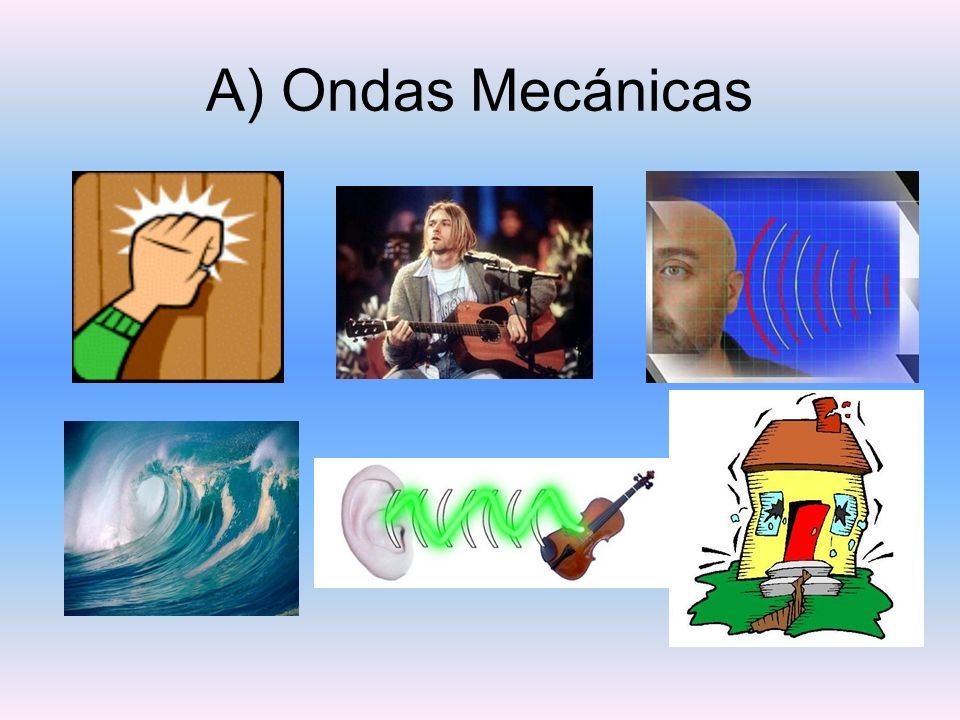 A) Ondas Mecánicas